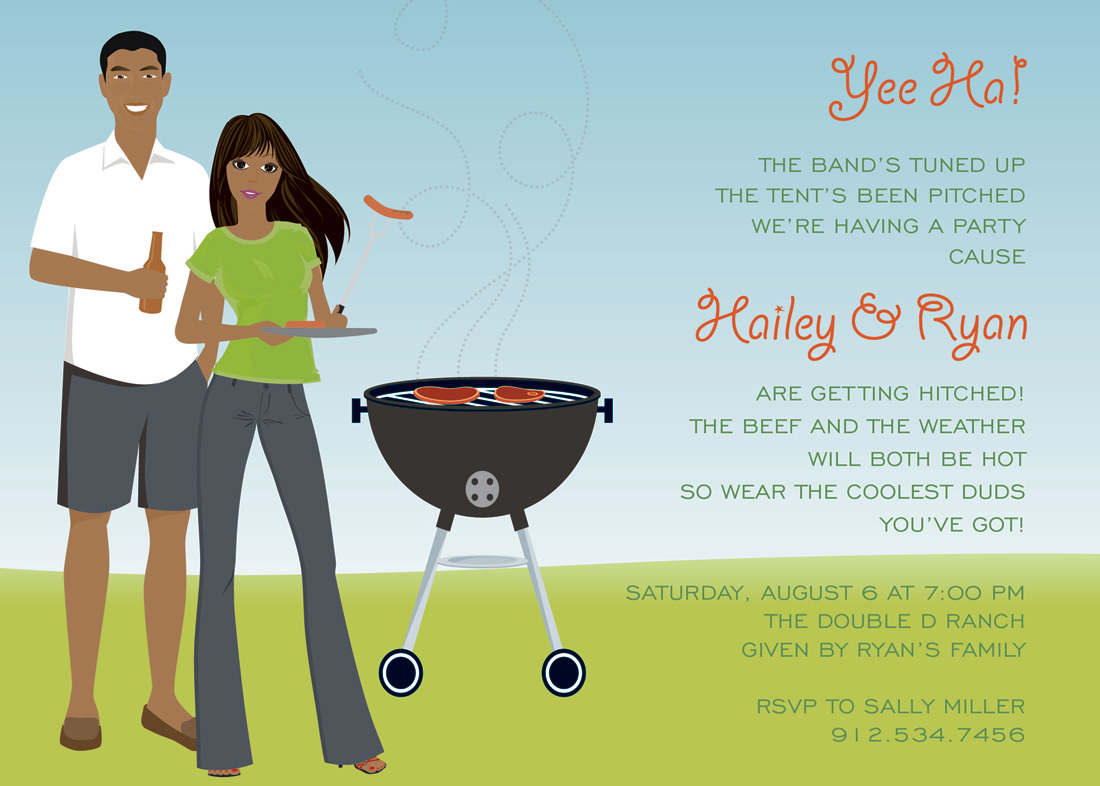 Yee Ha!

THE BAND'S TUNED UP
THE TENT'S BEEN PITCHED
WE'RE HAVING A PARTY
CAUSE

Hailey & Ryan

ARE GETTING HITCHED!
THE BEEF AND THE WEATHER
WILL BOTH BE HOT
SO WEAR THE COOLEST DUDS
YOU'VE GOT!

SATURDAY, AUGUST 6 AT 7:00 PM
THE DOUBLE D RANCH
GIVEN BY RYAN'S FAMILY

RSVP TO SALLY MILLER
912.534.7456